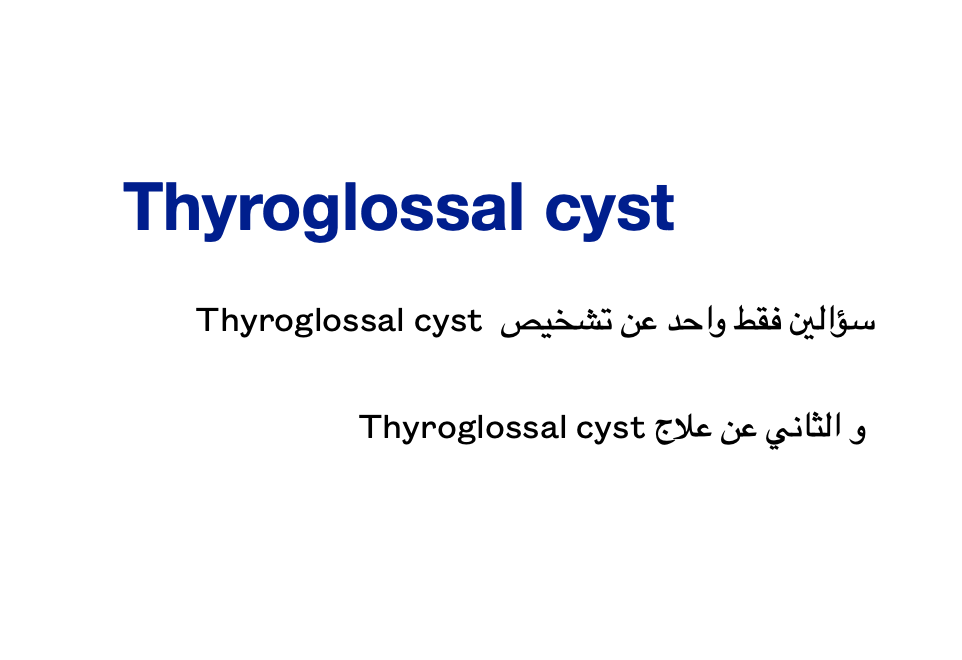 Thyroglossal cyst

سؤالين فقط واحد عن تشخيص Thyroglossal cyst

و الثاني عن علاج Thyroglossal cyst